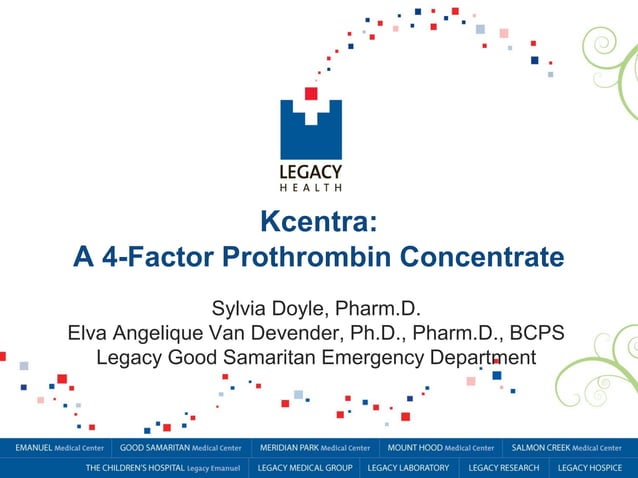 LEGACY
HEALTH

Kcentra:
A 4-Factor Prothrombin Concentrate

Sylvia Doyle, Pharm.D.
Elva Angelique Van Devender, Ph.D., Pharm.D., BCPS
Legacy Good Samaritan Emergency Department

EMANUEL Medical Center | GOOD SAMARITAN Medical Center | MERIDIAN PARK Medical Center | MOUNT HOOD Medical Center | SALMON CREEK Medical Center
THE CHILDREN'S HOSPITAL Legacy Emanuel | LEGACY MEDICAL GROUP | LEGACY LABORATORY | LEGACY RESEARCH | LEGACY HOSPICE